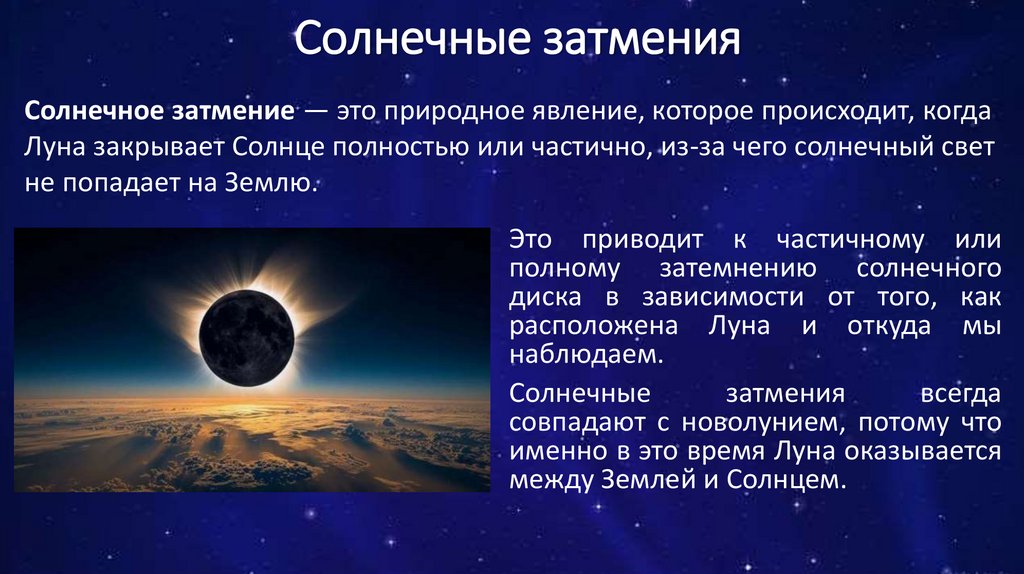 Солнечные затмения

Солнечное затмение — это природное явление, которое происходит, когда Луна закрывает Солнце полностью или частично, из-за чего солнечный свет не попадает на Землю.

Это приводит к частичному или полному затемнению солнечного диска в зависимости от того, как расположена Луна и откуда мы наблюдаем.

Солнечные затмения всегда совпадают с новолунием, потому что именно в это время Луна оказывается между Землей и Солнцем.